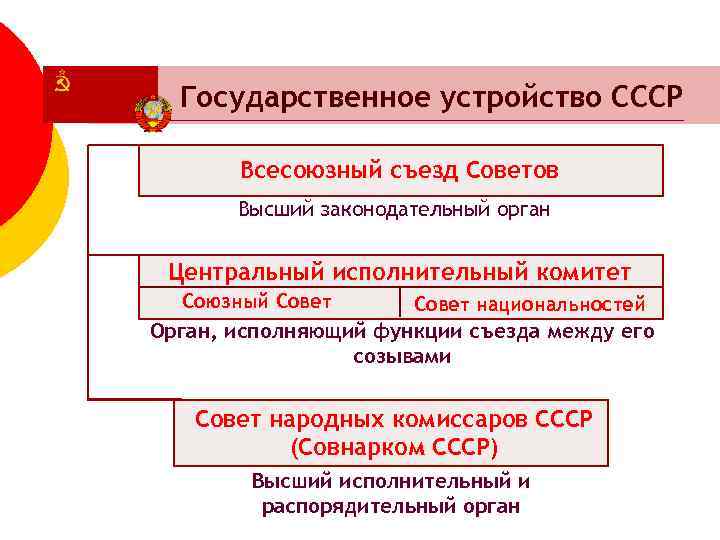 Государственное устройство СССР

Всесоюзный съезд Советов

Высший законодательный орган

Центральный исполнительный комитет

Союзный Совет

Совет национальностей

Орган, исполняющий функции съезда между его созывами

Совет народных комиссаров СССР (Совнарком СССР)

Высший исполнительный и распорядительный орган